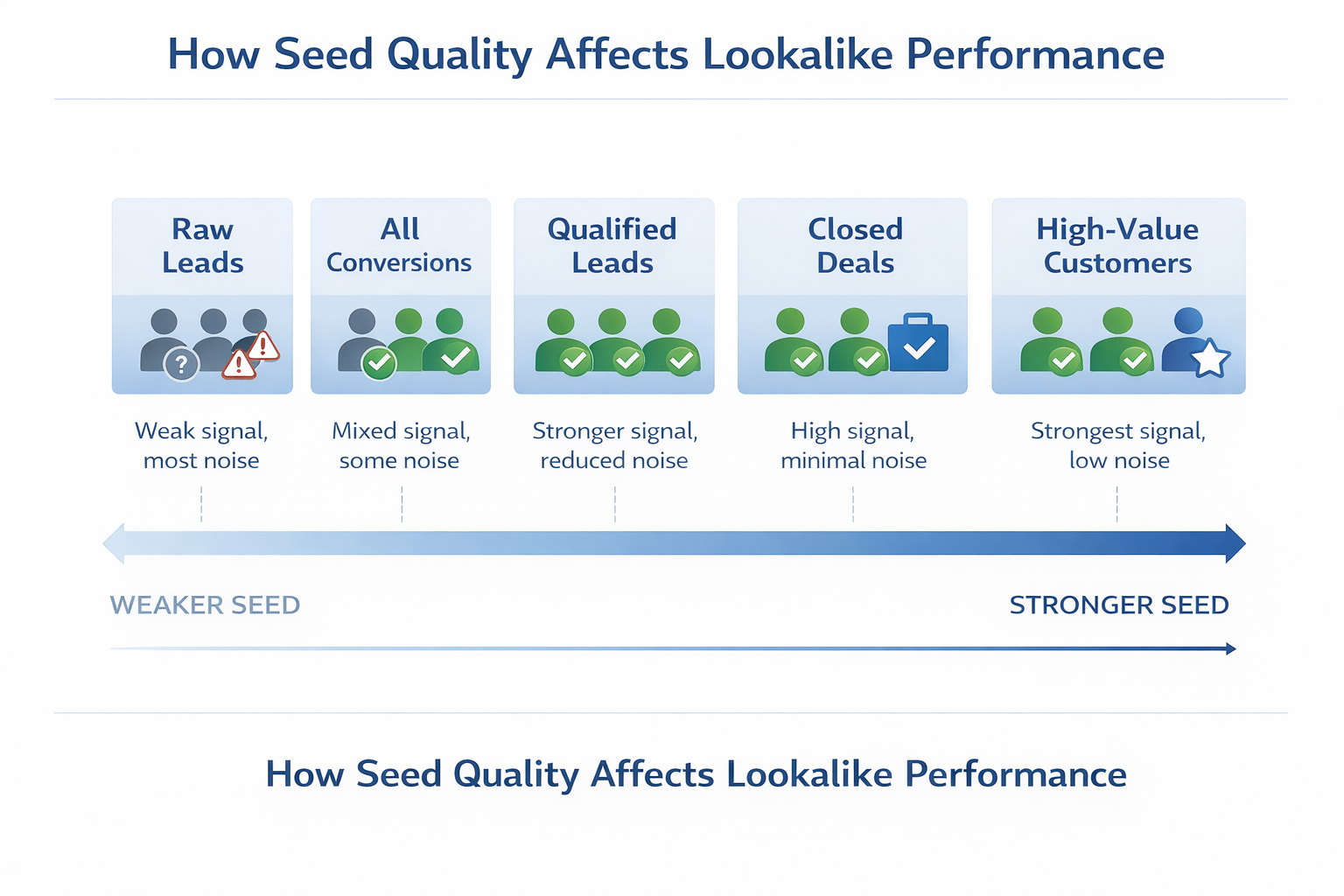 How Seed Quality Affects Lookalike Performance

Raw Leads

All Conversions

Qualified Leads

Closed Deals

High-Value Customers

?

Weak signal, most noise

Mixed signal, some noise

Stronger signal, reduced noise

High signal, minimal noise

Strongest signal, low noise

WEAKER SEED

STRONGER SEED

How Seed Quality Affects Lookalike Performance